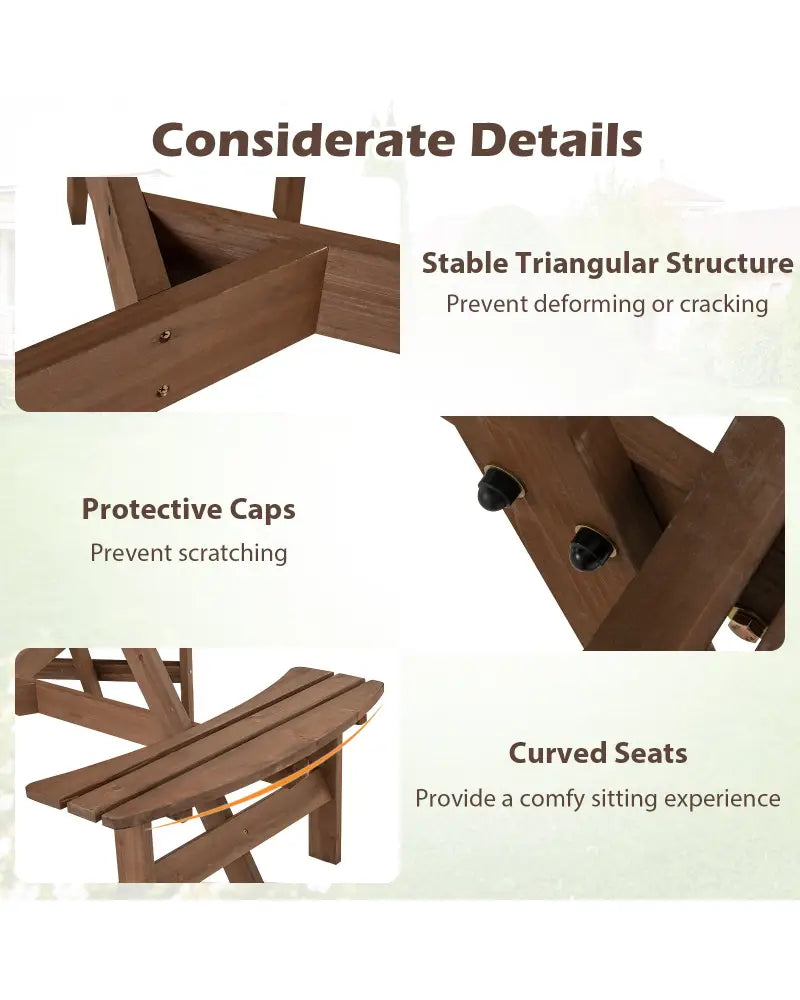 Considerate Details

Stable Triangular Structure
Prevent deforming or cracking

Protective Caps
Prevent scratching

Curved Seats
Provide a comfy sitting experience